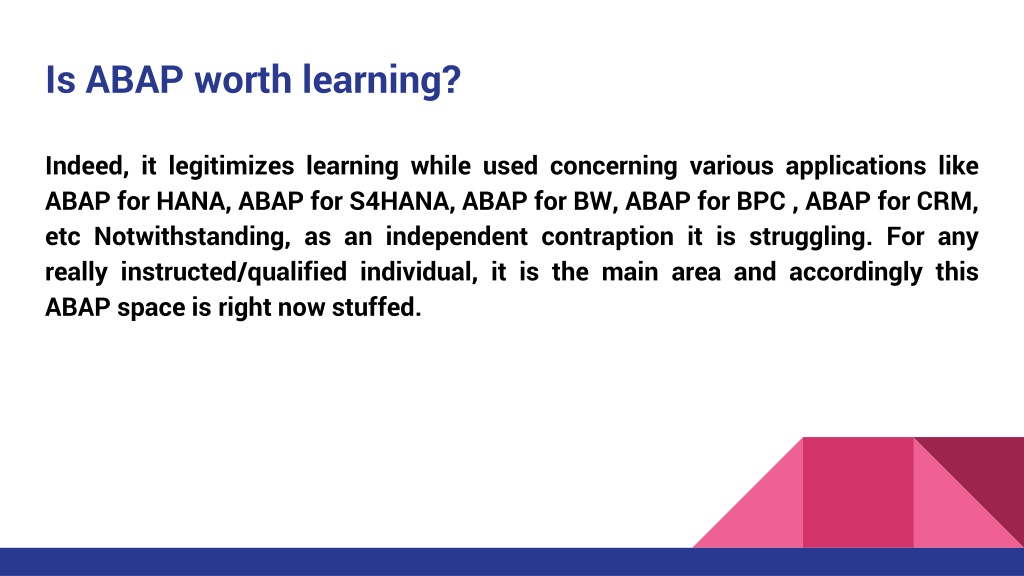 Is ABAP worth learning?

Indeed, it legitimizes learning while used concerning various applications like ABAP for HANA, ABAP for S4HANA, ABAP for BW, ABAP for BPC , ABAP for CRM, etc Notwithstanding, as an independent contraption it is struggling. For any really instructed/qualified individual, it is the main area and accordingly this ABAP space is right now stuffed.